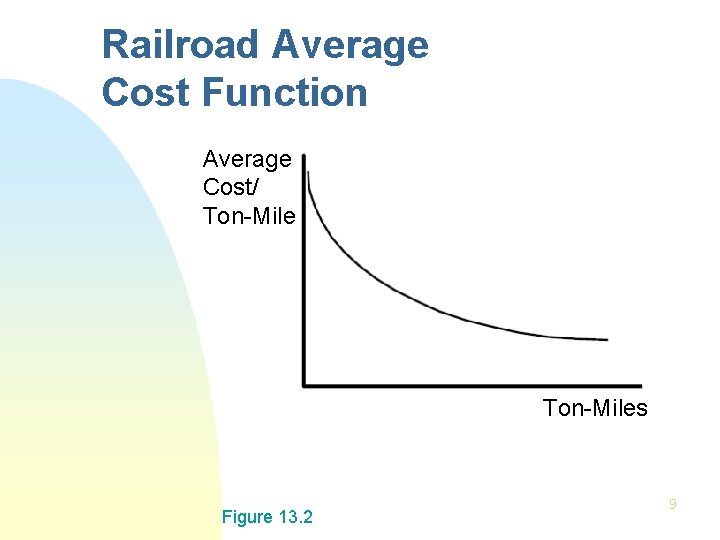 Railroad Average Cost Function

Average Cost/ Ton-Mile

Ton-Miles

Figure 13.2

9